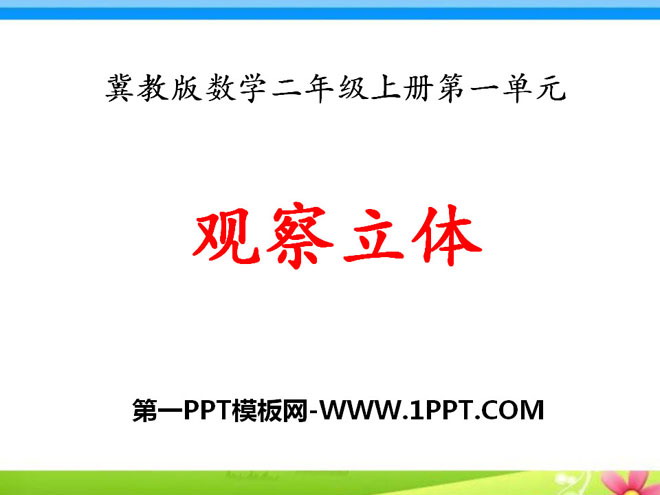 冀教版数学二年级上册第一单元

观察立体

第一PPT模板网-WWW.1PPT.COM